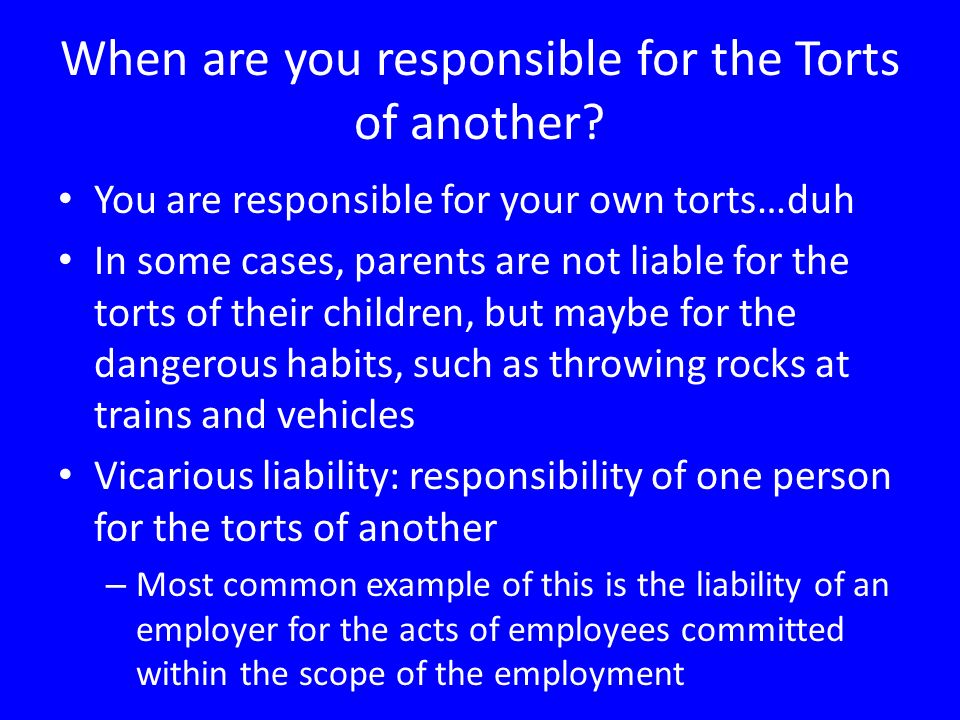 When are you responsible for the Torts of another?

• You are responsible for your own torts…duh
• In some cases, parents are not liable for the torts of their children, but maybe for the dangerous habits, such as throwing rocks at trains and vehicles
• Vicarious liability: responsibility of one person for the torts of another
– Most common example of this is the liability of an employer for the acts of employees committed within the scope of the employment